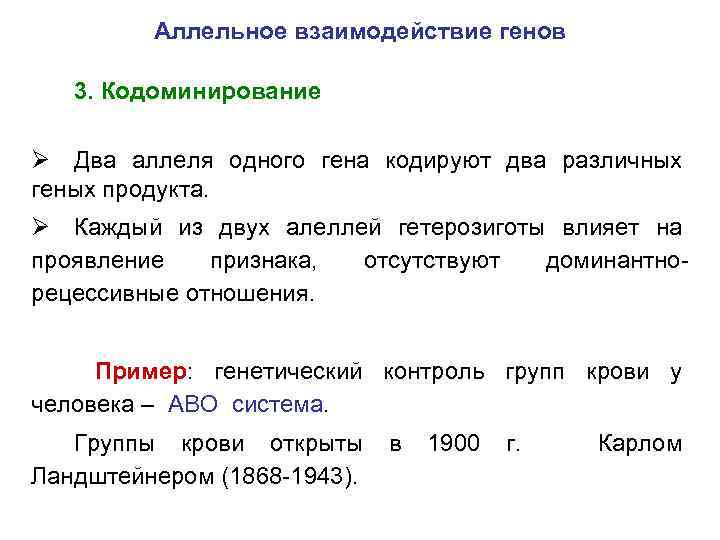 Аллельное взаимодействие генов

3. Кодоминирование

➢ Два аллеля одного гена кодируют два различных геных продукта.

➢ Каждый из двух алеллей гетерозиготы влияет на проявление признака, отсутствуют доминантно-рецессивные отношения.

Пример: генетический контроль групп крови у человека – АВО система.

Группы крови открыты в 1900 г. Карлом Ландштейнером (1868-1943).